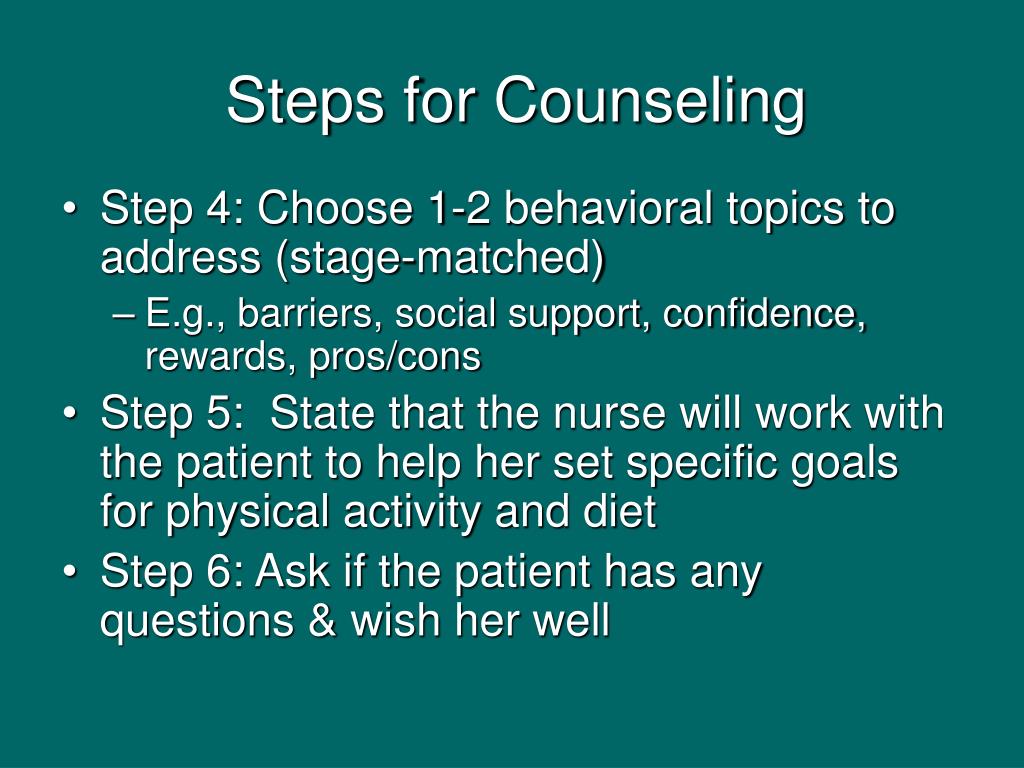 Steps for Counseling

• Step 4: Choose 1-2 behavioral topics to address (stage-matched)
– E.g., barriers, social support, confidence, rewards, pros/cons
• Step 5: State that the nurse will work with the patient to help her set specific goals for physical activity and diet
• Step 6: Ask if the patient has any questions & wish her well